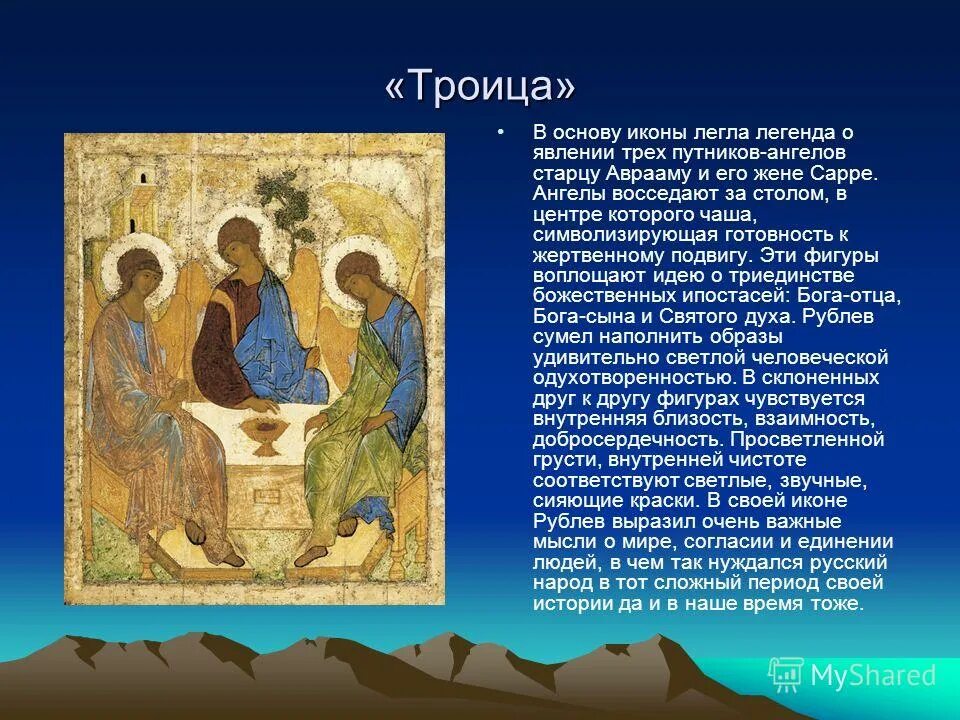 «Троица»

• В основу иконы легла легенда о явлении трех путников-ангелов старцу Аврааму и его жене Сарре. Ангелы восседают за столом, в центре которого чаша, символизирующая готовность к жертвенному подвигу. Эти фигуры воплощают идею о триединстве божественных ипостасей: Бога-отца, Бога-сына и Святого духа. Рублев сумел наполнить образы удивительно светлой человеческой одухотворенностью. В склоненных друг к другу фигурах чувствуется внутренняя близость, взаимность, добросердечность. Просветленной грусти, внутренней чистоте соответствуют светлые, звучные, сияющие краски. В своей иконе Рублев выразил очень важные мысли о мире, согласии и единении людей, в чем так нуждался русский народ в тот сложный период своей истории да и в наше время тоже.

MyShared